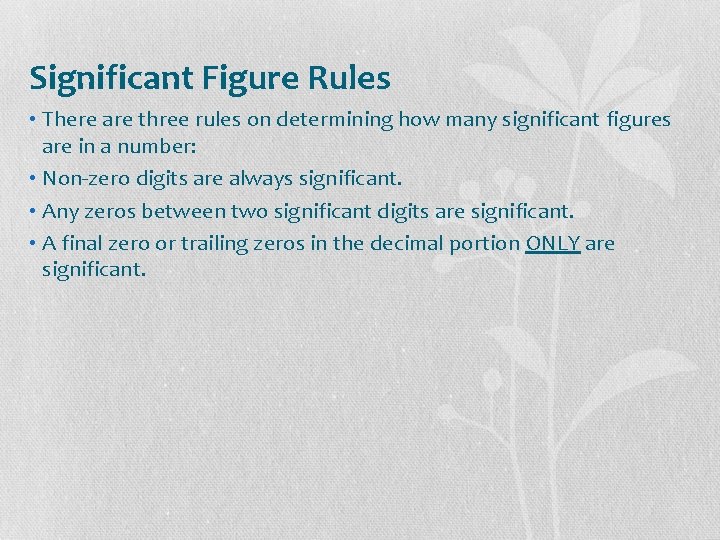 Significant Figure Rules

• There are three rules on determining how many significant figures are in a number:

• Non-zero digits are always significant.

• Any zeros between two significant digits are significant.

• A final zero or trailing zeros in the decimal portion ONLY are significant.